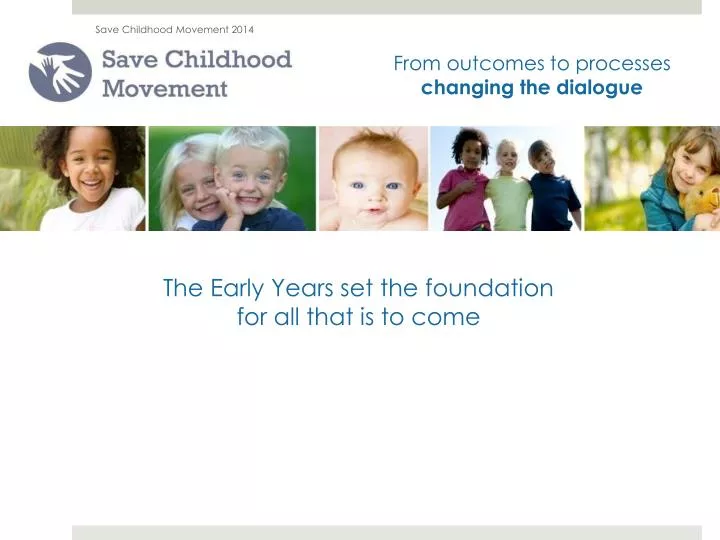 Save Childhood Movement 2014

Save Childhood Movement

From outcomes to processes
changing the dialogue

The Early Years set the foundation for all that is to come